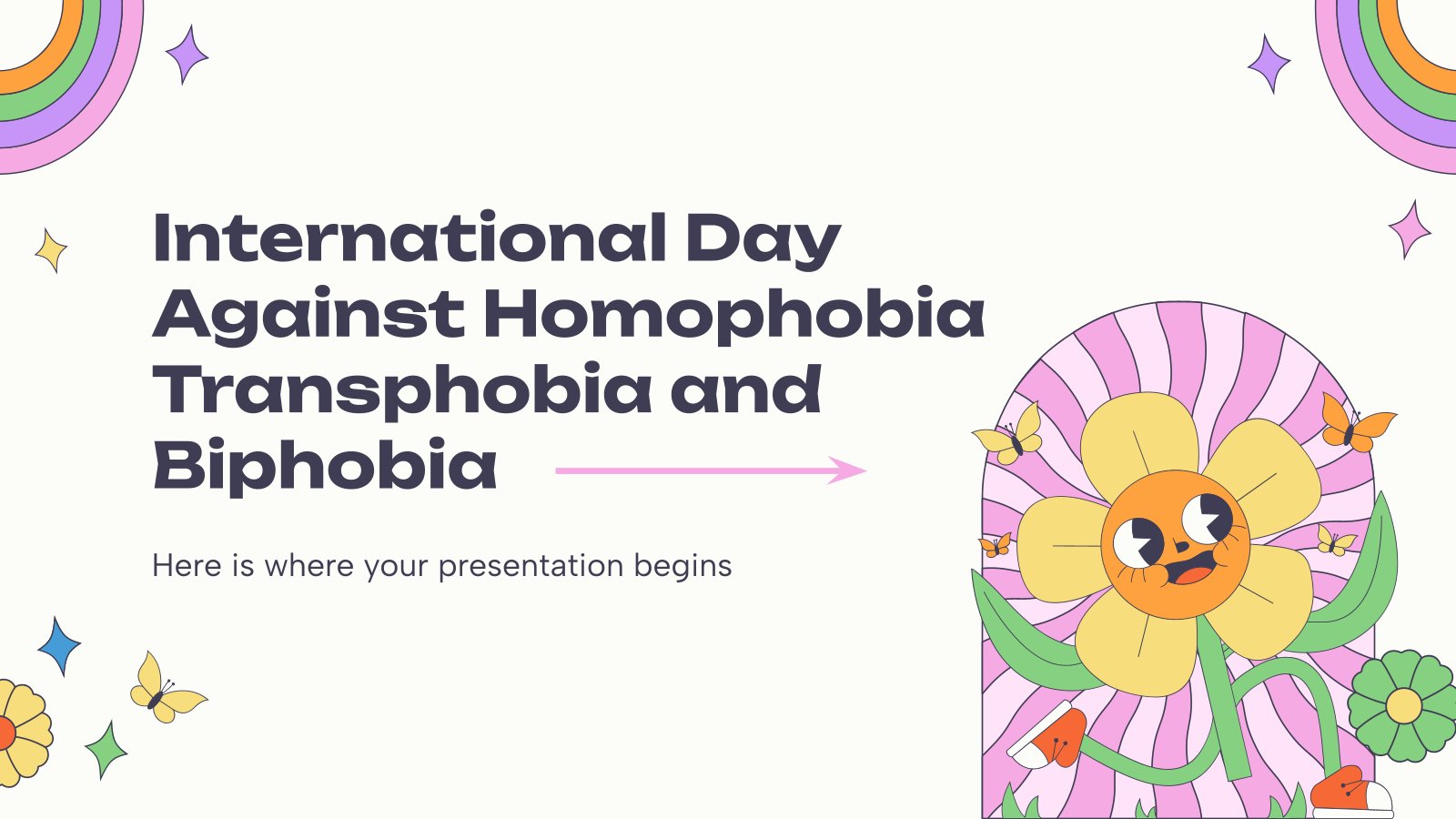 International Day Against Homophobia Transphobia and Biphobia

Here is where your presentation begins